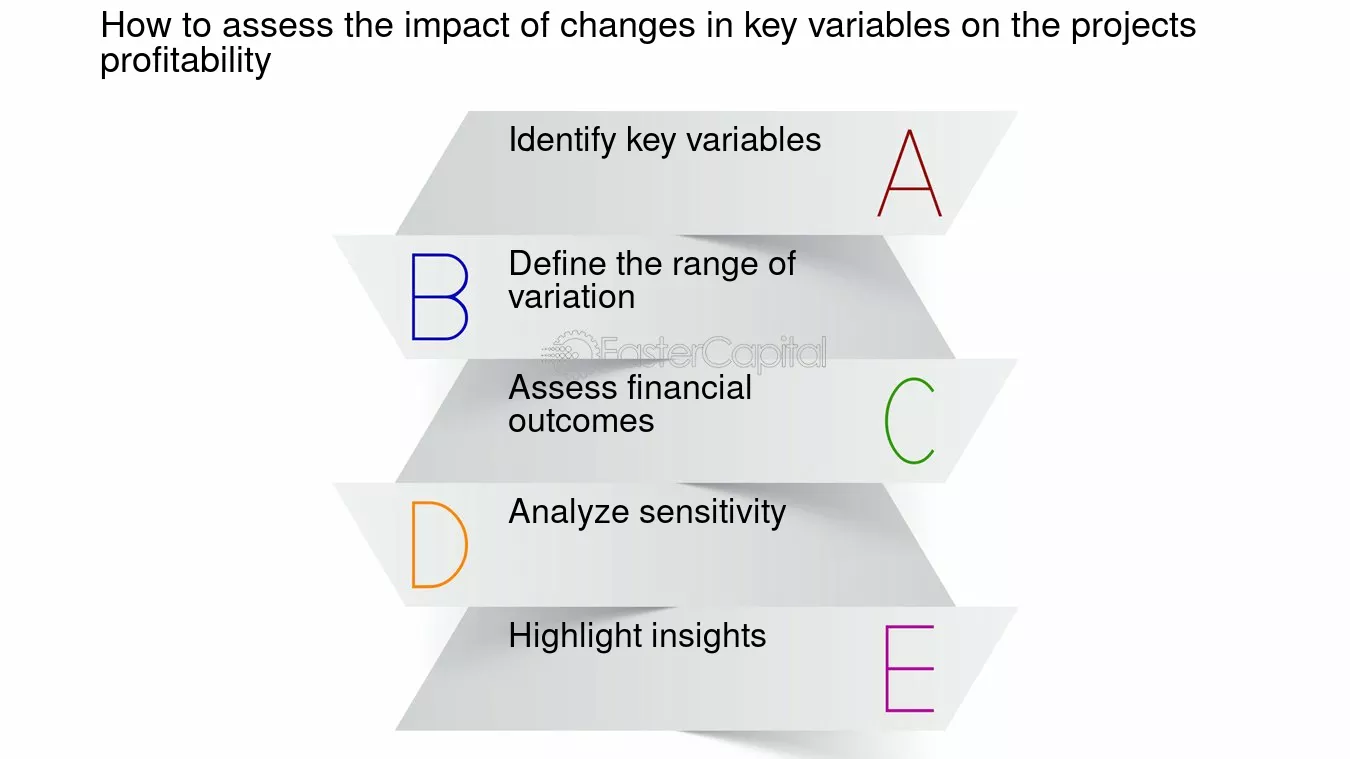 How to assess the impact of changes in key variables on the projects profitability

Identify key variables
A

B
Define the range of variation

FasterCapital

Assess financial outcomes
C

D
Analyze sensitivity

Highlight insights
E